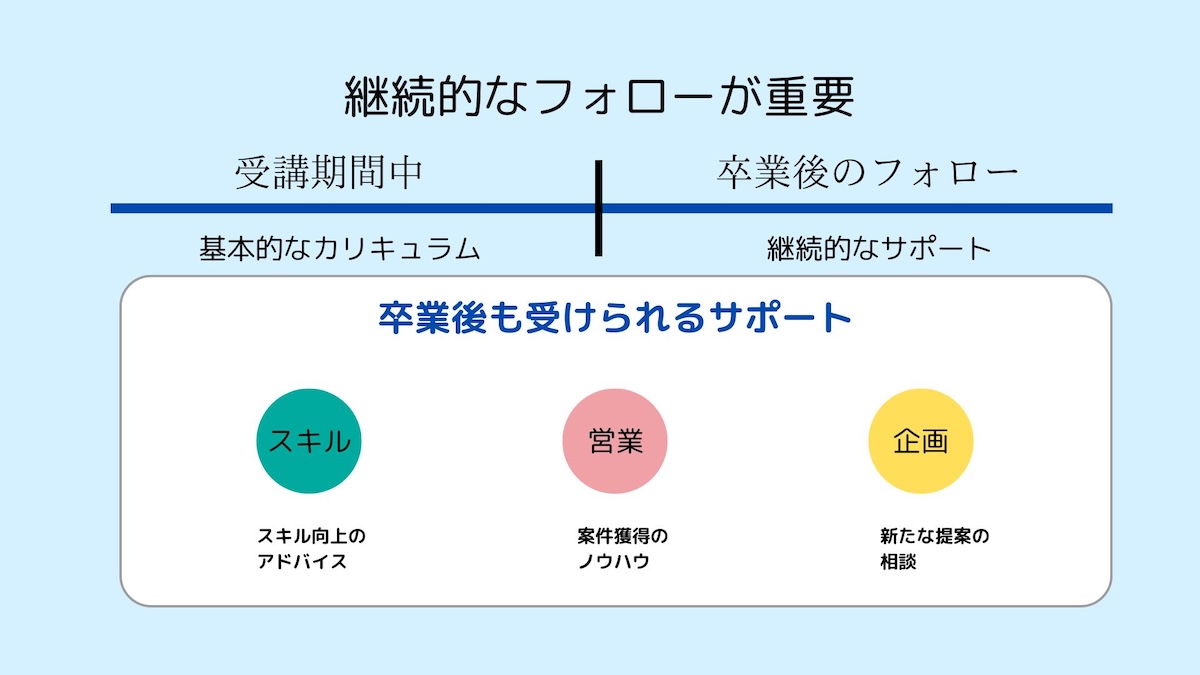 継続的なフォローが重要

受講期間中

卒業後のフォロー

基本的なカリキュラム

継続的なサポート

卒業後も受けられるサポート

スキル

営業

企画

スキル向上のアドバイス

案件獲得のノウハウ

新たな提案の相談